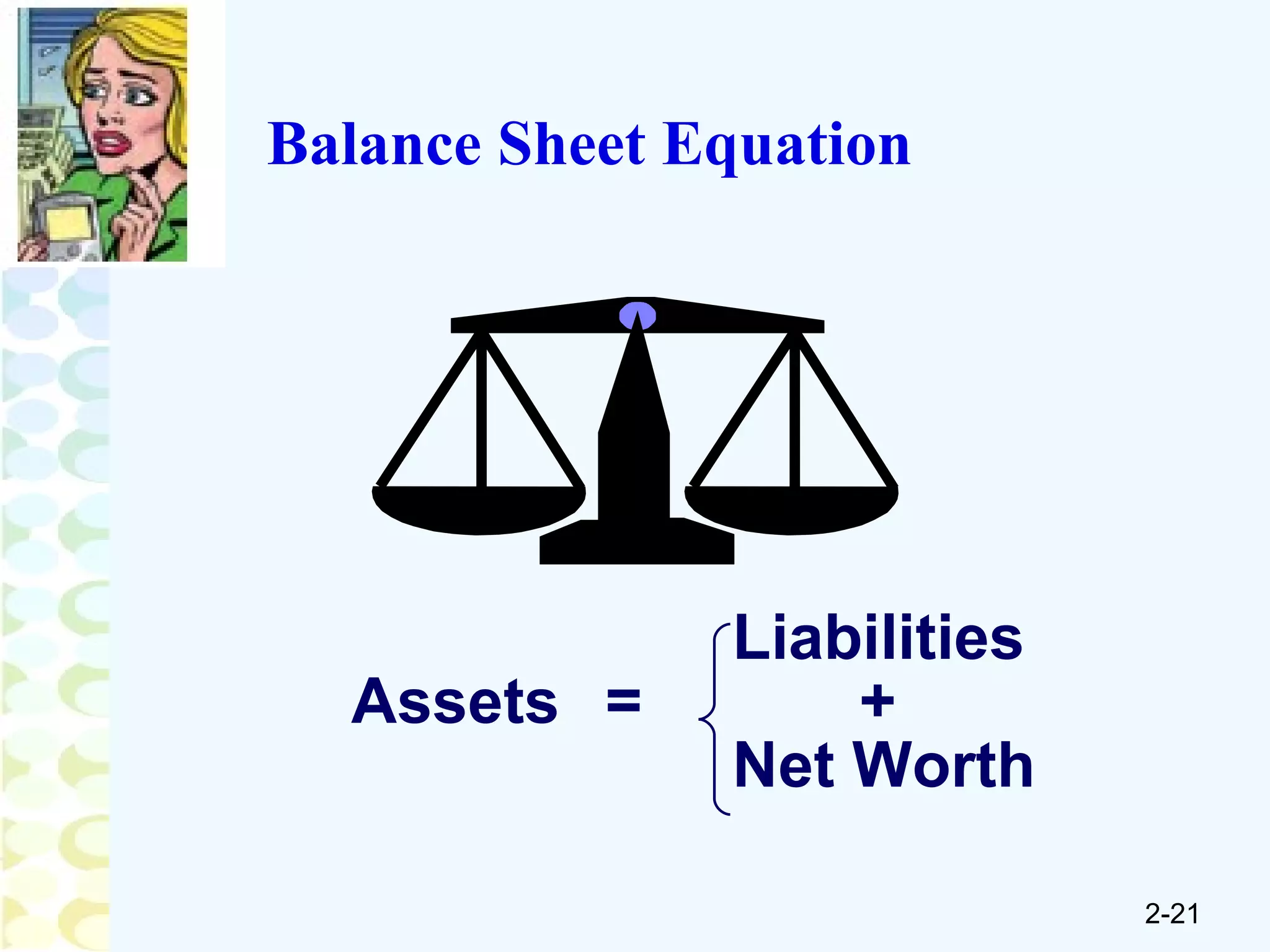 Balance Sheet Equation

Assets = Liabilities + Net Worth

2-21